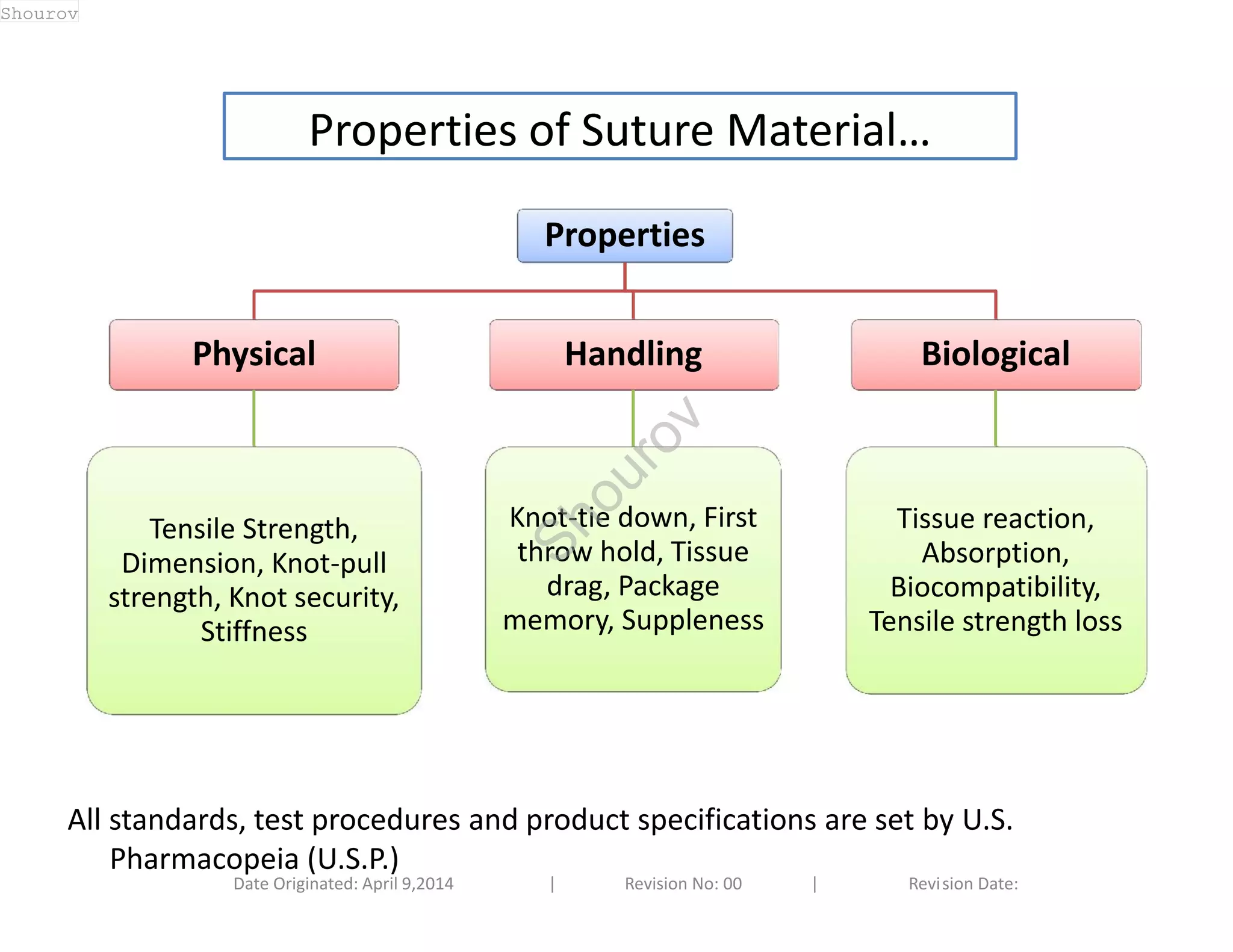 Shourov

Properties of Suture Material…

Properties

Physical

Handling

Biological

Tensile Strength, Dimension, Knot-pull strength, Knot security, Stiffness

Knot-tie down, First throw hold, Tissue drag, Package memory, Suppleness

Shourov

Tissue reaction, Absorption, Biocompatibility, Tensile strength loss

All standards, test procedures and product specifications are set by U.S. Pharmacopeia (U.S.P.)

Date Originated: April 9,2014 | Revision No: 00 | Revision Date: